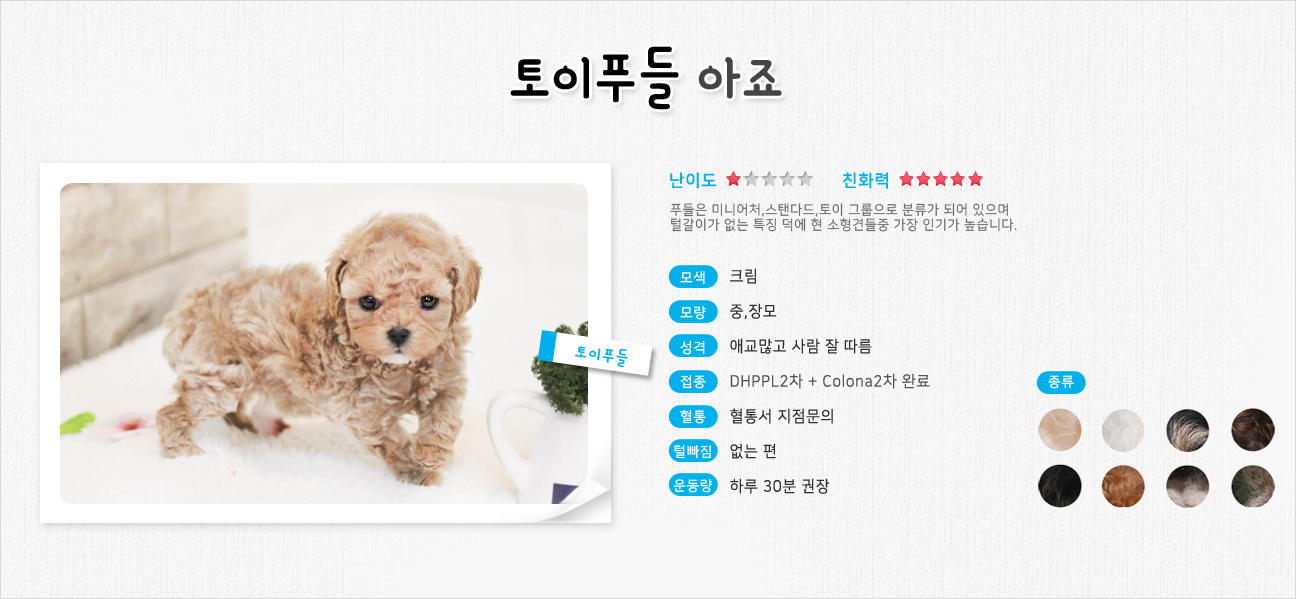 토이푸들 아죠

토이푸들

난이도 ★★★★★ 친화력 ★★★★★

푸들은 미니어처,스탠다드,토이 그룹으로 분류가 되어 있으며 털갈이가 없는 특징 덕에 현 소형견들중 가장 인기가 높습니다.

모색 크림
모량 중,장모
성격 애교많고 사람 잘 따름
접종 DHPPL2차 + Colona2차 완료
혈통 혈통서 지점문의
털빠짐 없는 편
운동량 하루 30분 권장

종류